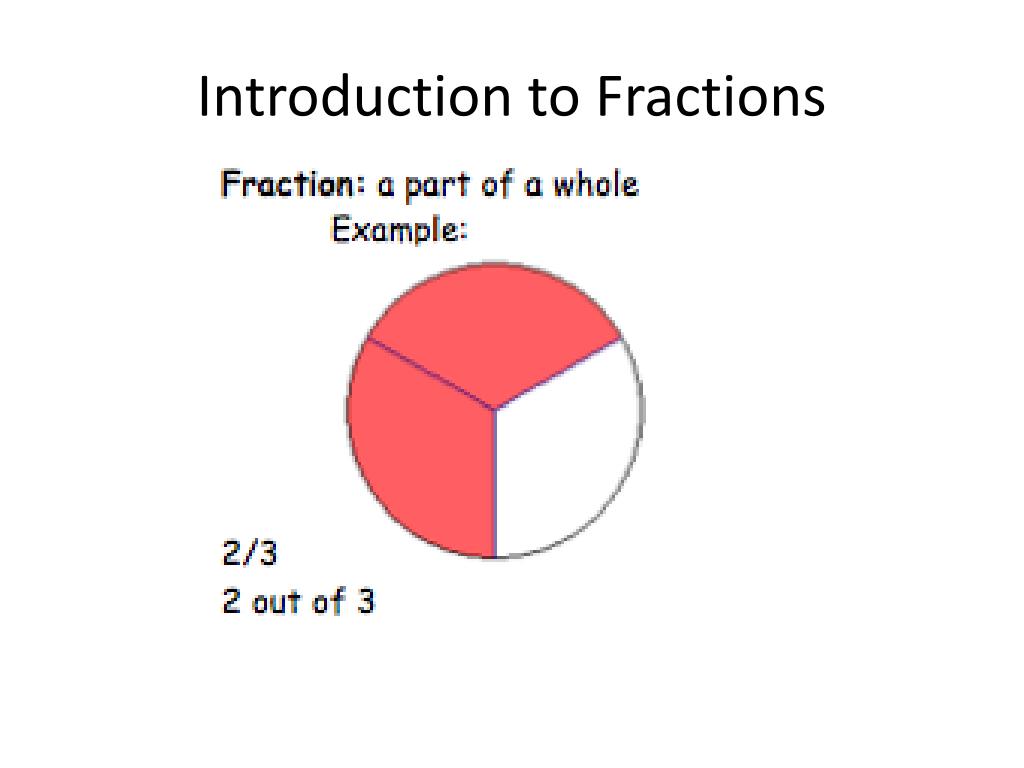 Introduction to Fractions

Fraction: a part of a whole
Example:

2/3
2 out of 3